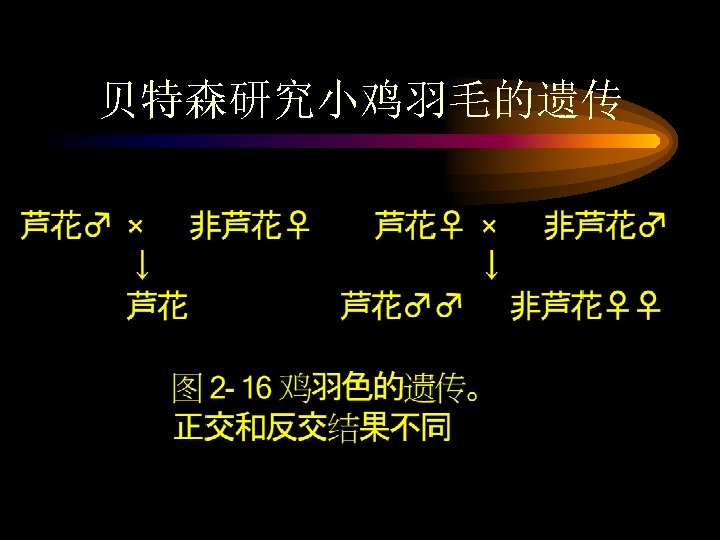 贝特森研究小鸡羽毛的遗传

芦花♂ × 非芦花♀
↓
芦花

芦花♀ × 非芦花♂
↓
芦花♂♂ 非芦花♀♀

图 2- 16 鸡羽色的遗传。
正交和反交结果不同